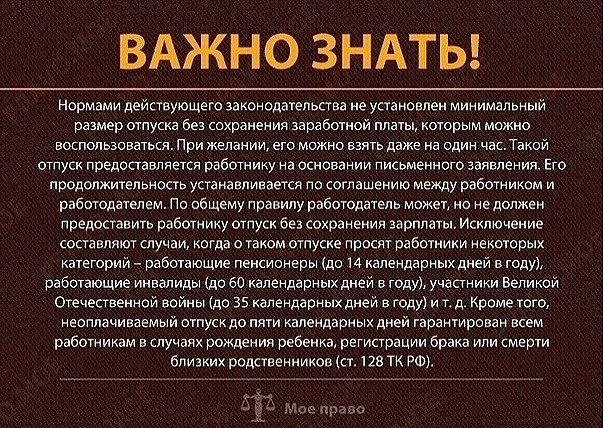 ВАЖНО ЗНАТЬ!

Нормами действующего законодательства не установлен минимальный размер отпуска без сохранения заработной платы, которым можно воспользоваться. При желании, его можно взять даже на один час. Такой отпуск предоставляется работнику на основании письменного заявления. Его продолжительность устанавливается по соглашению между работником и работодателем. По общему правилу работодатель может, но не должен предоставить работнику отпуск без сохранения зарплаты. Исключение составляют случаи, когда о таком отпуске просят работники некоторых категорий – работающие пенсионеры (до 14 календарных дней в году), работающие инвалиды (до 60 календарных дней в году), участники Великой Отечественной войны (до 35 календарных дней в году) и т. д. Кроме того, неоплачиваемый отпуск до пяти календарных дней гарантирован всем работникам в случаях рождения ребенка, регистрации брака или смерти близких родственников (ст. 128 ТК РФ).

Мое право